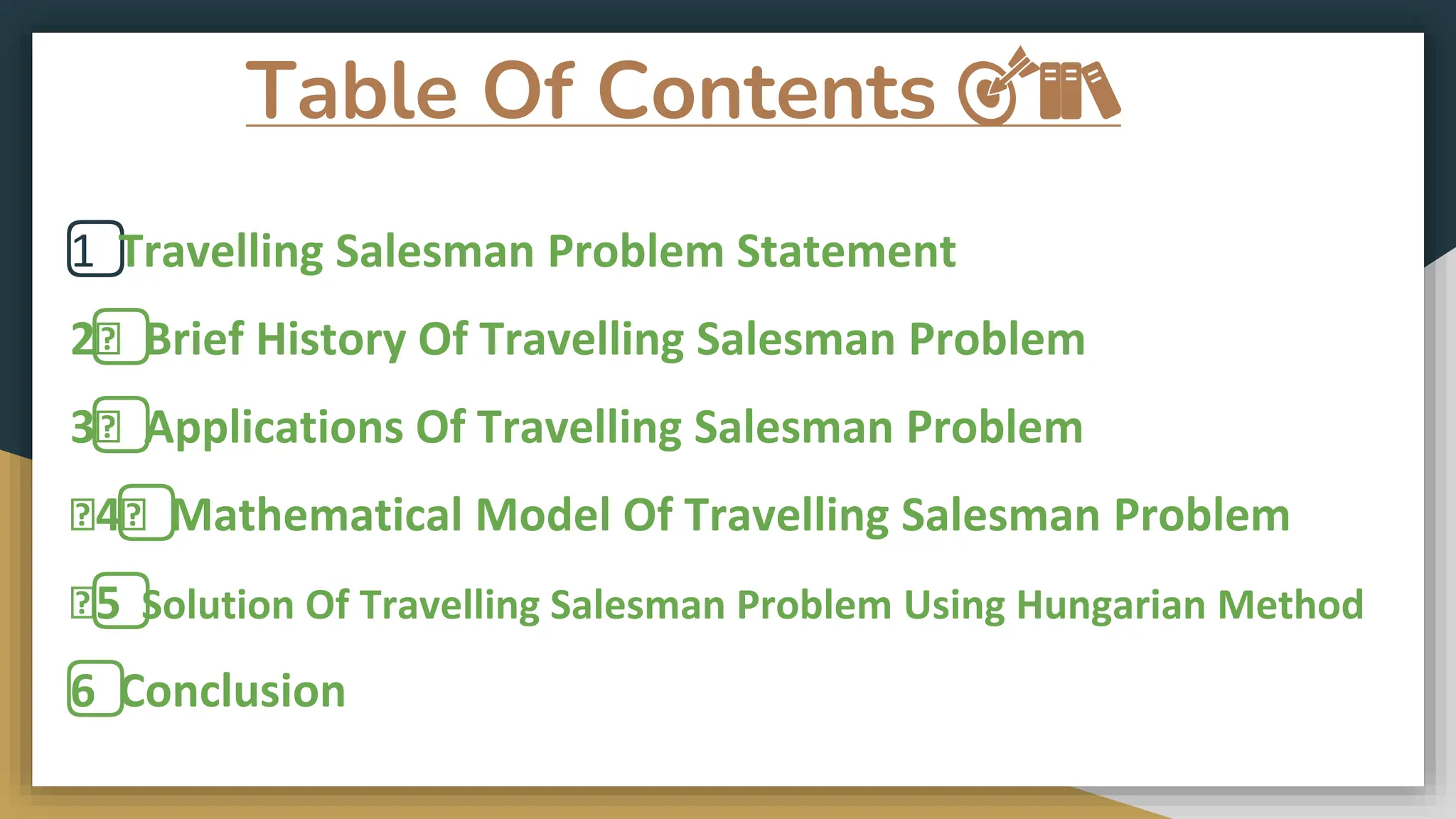 Table Of Contents

1 Travelling Salesman Problem Statement

2 Brief History Of Travelling Salesman Problem

3 Applications Of Travelling Salesman Problem

4 Mathematical Model Of Travelling Salesman Problem

5 Solution Of Travelling Salesman Problem Using Hungarian Method

6 Conclusion